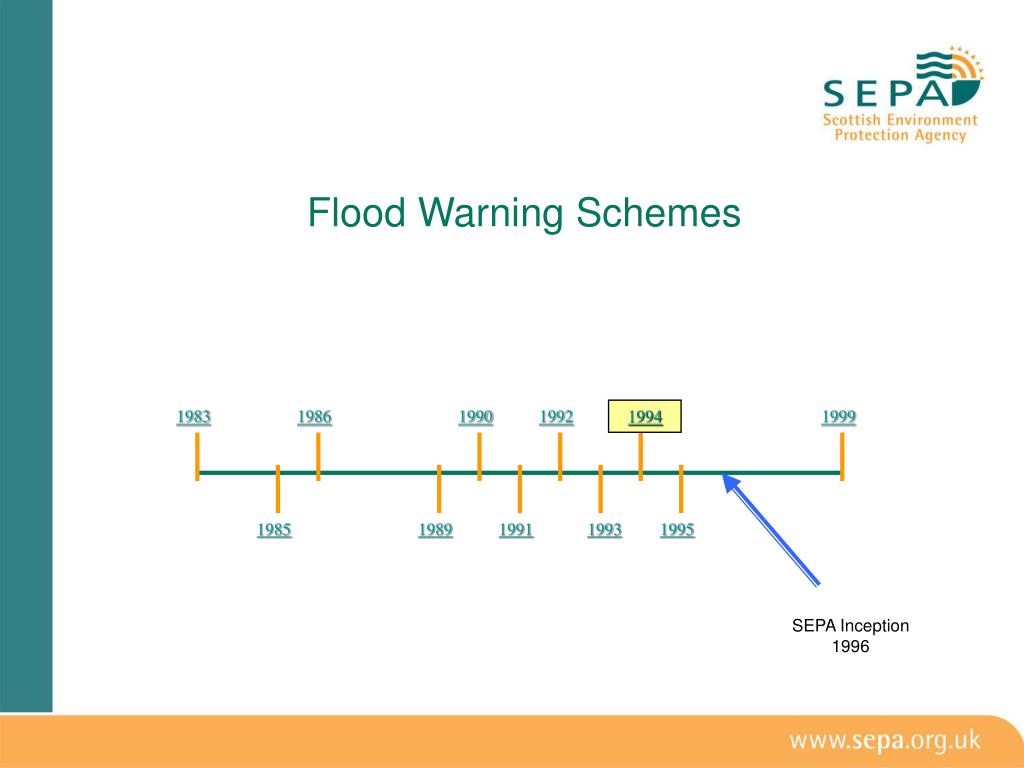 SEPA
Scottish Environment Protection Agency

Flood Warning Schemes

1983
1986
1990
1992
1994
1999

1985
1989
1991
1993
1995

SEPA Inception
1996

www.sepa.org.uk